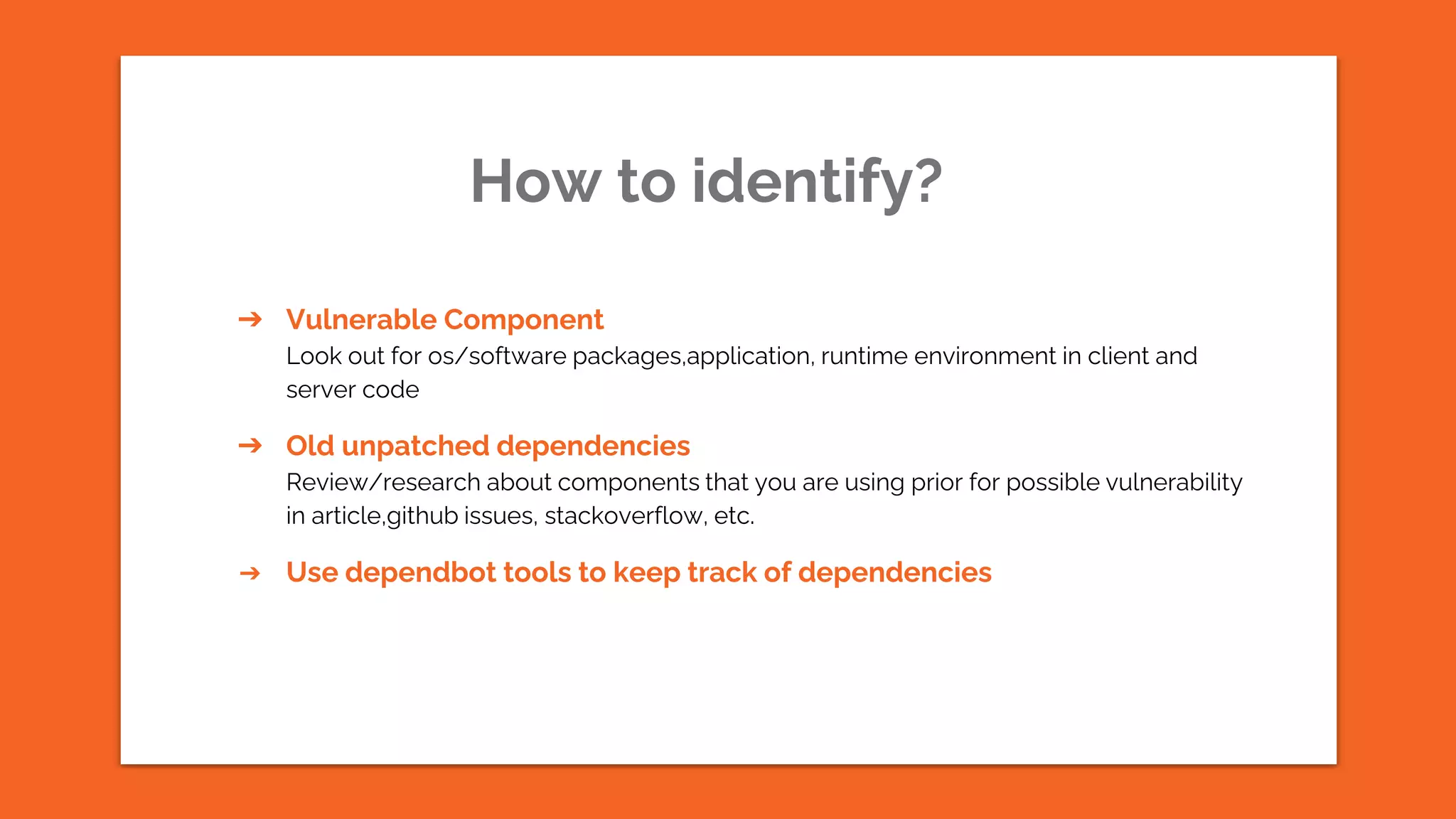 How to identify?

➔ Vulnerable Component
Look out for os/software packages,application, runtime environment in client and server code

➔ Old unpatched dependencies
Review/research about components that you are using prior for possible vulnerability in article,github issues, stackoverflow, etc.

➔ Use dependbot tools to keep track of dependencies